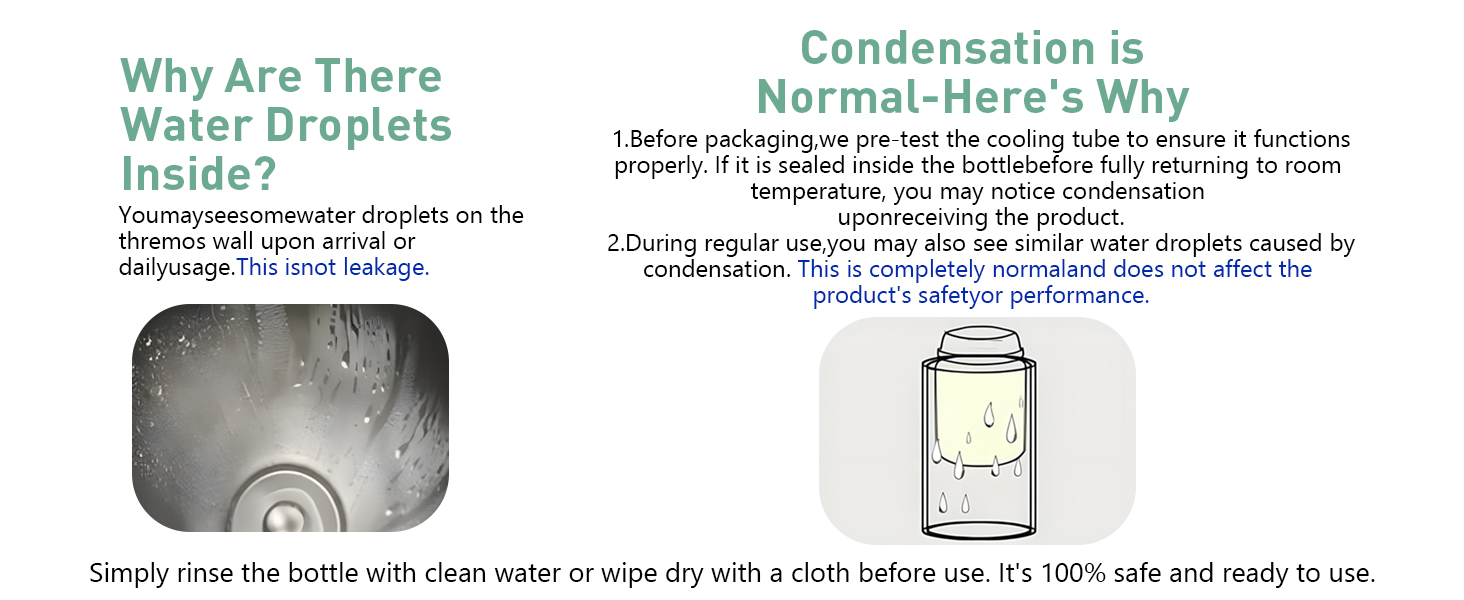 Why Are There Water Droplets Inside?

Youmayseesomewater droplets on the thremos wall upon arrival or dailyusage.This isnot leakage.

Condensation is Normal-Here's Why

1.Before packaging,we pre-test the cooling tube to ensure it functions properly. If it is sealed inside the bottlebefore fully returning to room temperature, you may notice condensation uponreceiving the product.
2.During regular use,you may also see similar water droplets caused by condensation. This is completely normaland does not affect the product's safetyor performance.

Simply rinse the bottle with clean water or wipe dry with a cloth before use. It's 100% safe and ready to use.